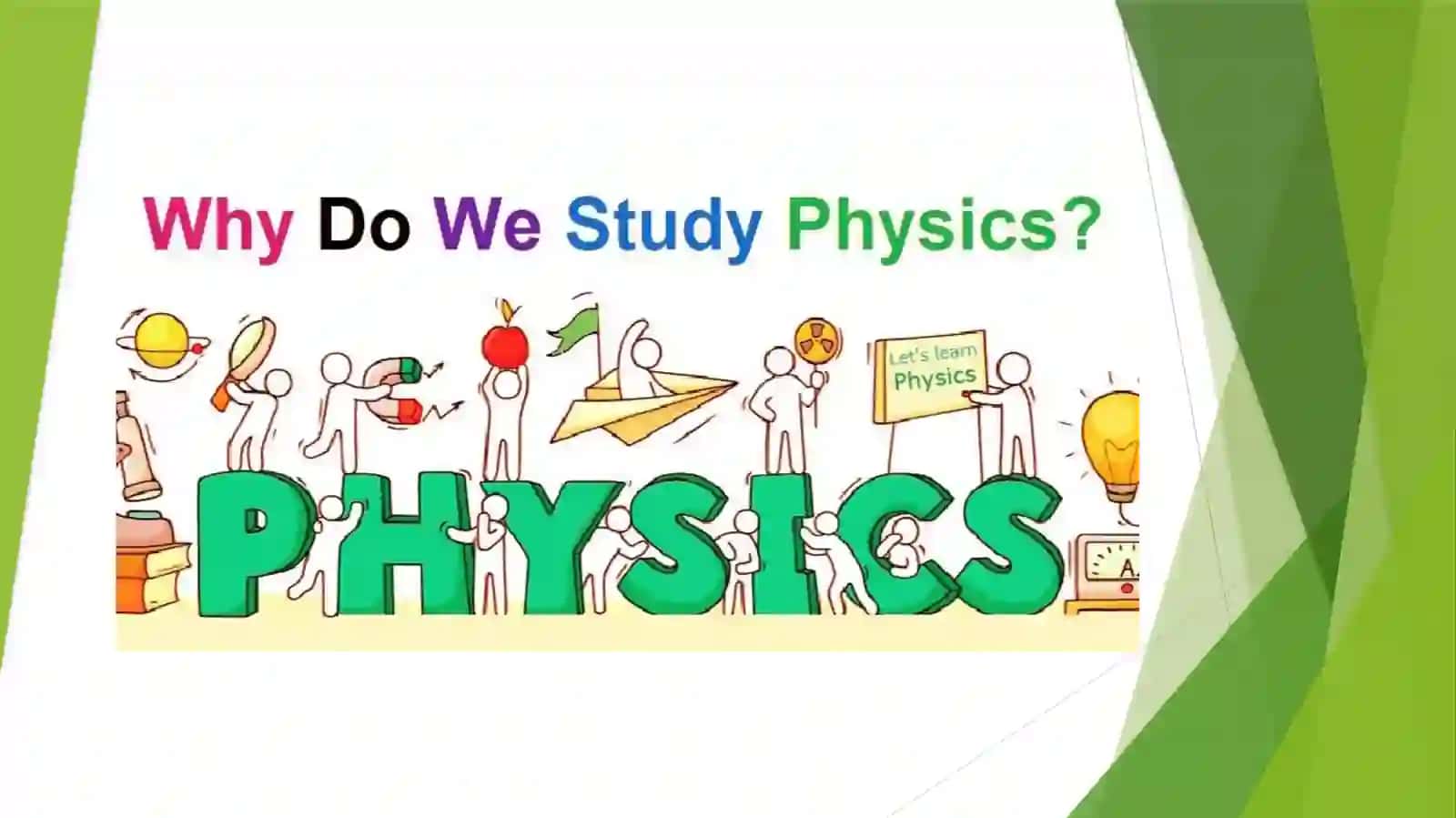 Why Do We Study Physics?

Let's learn Physics

PHYSICS

A